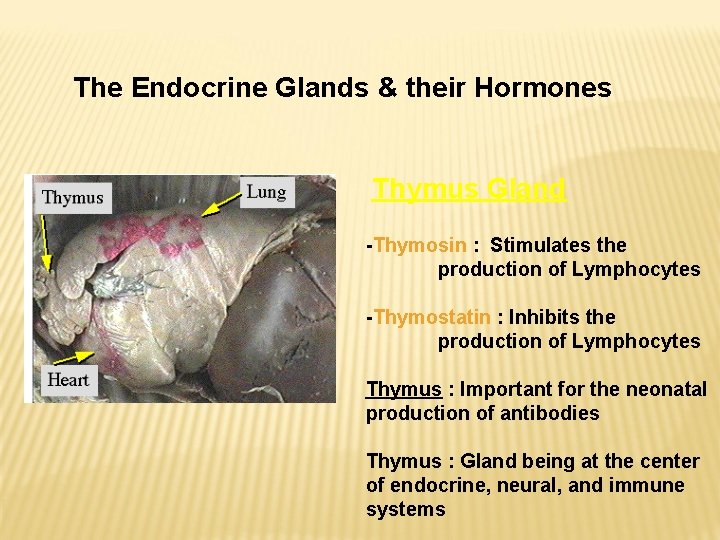 The Endocrine Glands & their Hormones

Thymus

Lung

Heart

Thymus Gland

-Thymosin : Stimulates the production of Lymphocytes

-Thymostatin : Inhibits the production of Lymphocytes

Thymus : Important for the neonatal production of antibodies

Thymus : Gland being at the center of endocrine, neural, and immune systems